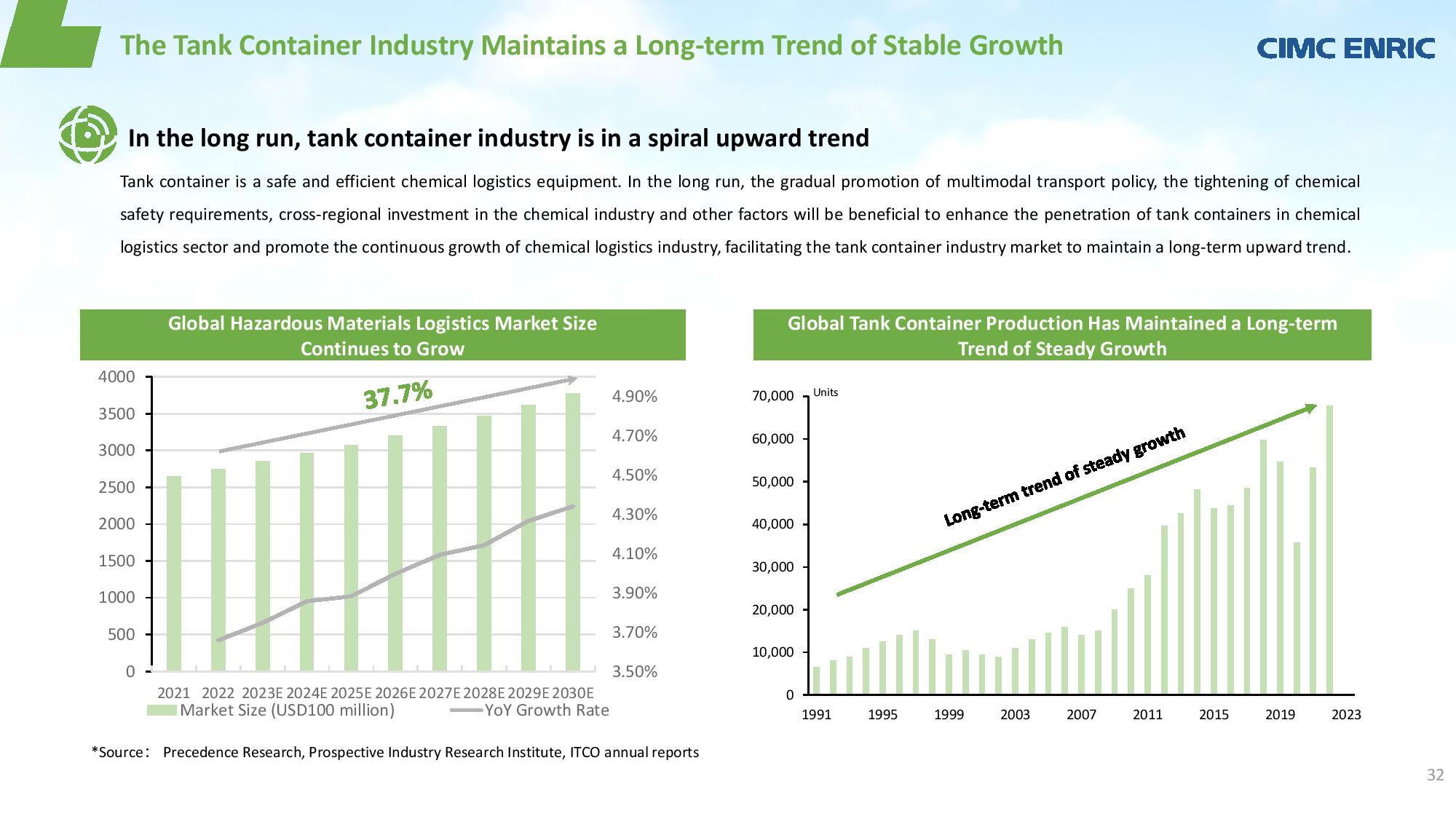 The Tank Container Industry Maintains a Long-term Trend of Stable Growth

CIMC ENRIC

In the long run, tank container industry is in a spiral upward trend

Tank container is a safe and efficient chemical logistics equipment. In the long run, the gradual promotion of multimodal transport policy, the tightening of chemical safety requirements, cross-regional investment in the chemical industry and other factors will be beneficial to enhance the penetration of tank containers in chemical logistics sector and promote the continuous growth of chemical logistics industry, facilitating the tank container industry market to maintain a long-term upward trend.

Global Hazardous Materials Logistics Market Size Continues to Grow

4000
3500
3000
2500
2000
1500
1000
500
0

37.7%

4.90%
4.70%
4.50%
4.30%
4.10%
3.90%
3.70%
3.50%

2021 2022 2023E 2024E 2025E 2026E 2027E 2028E 2029E 2030E

Market Size (USD100 million) YoY Growth Rate

Global Tank Container Production Has Maintained a Long-term Trend of Steady Growth

Units

70,000
60,000
50,000
40,000
30,000
20,000
10,000
0

Long-term trend of steady growth

1991 1995 1999 2003 2007 2011 2015 2019 2023

*Source: Precedence Research, Prospective Industry Research Institute, ITCO annual reports

32